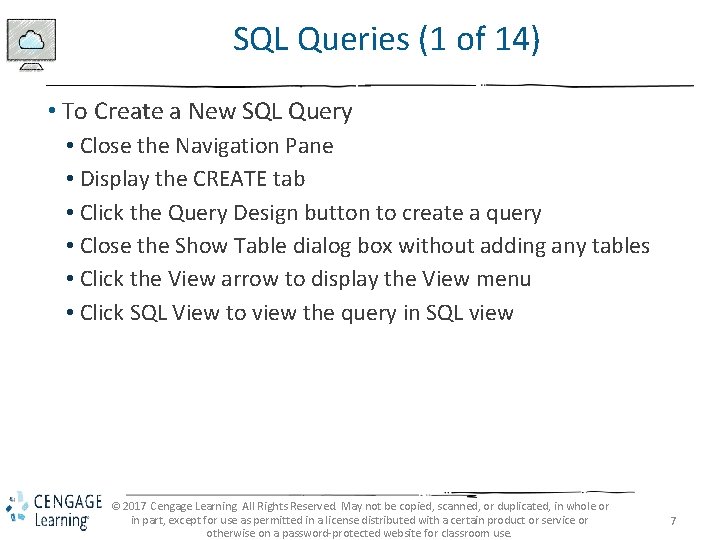 SQL Queries (1 of 14)

• To Create a New SQL Query
• Close the Navigation Pane
• Display the CREATE tab
• Click the Query Design button to create a query
• Close the Show Table dialog box without adding any tables
• Click the View arrow to display the View menu
• Click SQL View to view the query in SQL view

CENGAGE Learning®

© 2017 Cengage Learning. All Rights Reserved. May not be copied, scanned, or duplicated, in whole or in part, except for use as permitted in a license distributed with a certain product or service or otherwise on a password-protected website for classroom use.

7